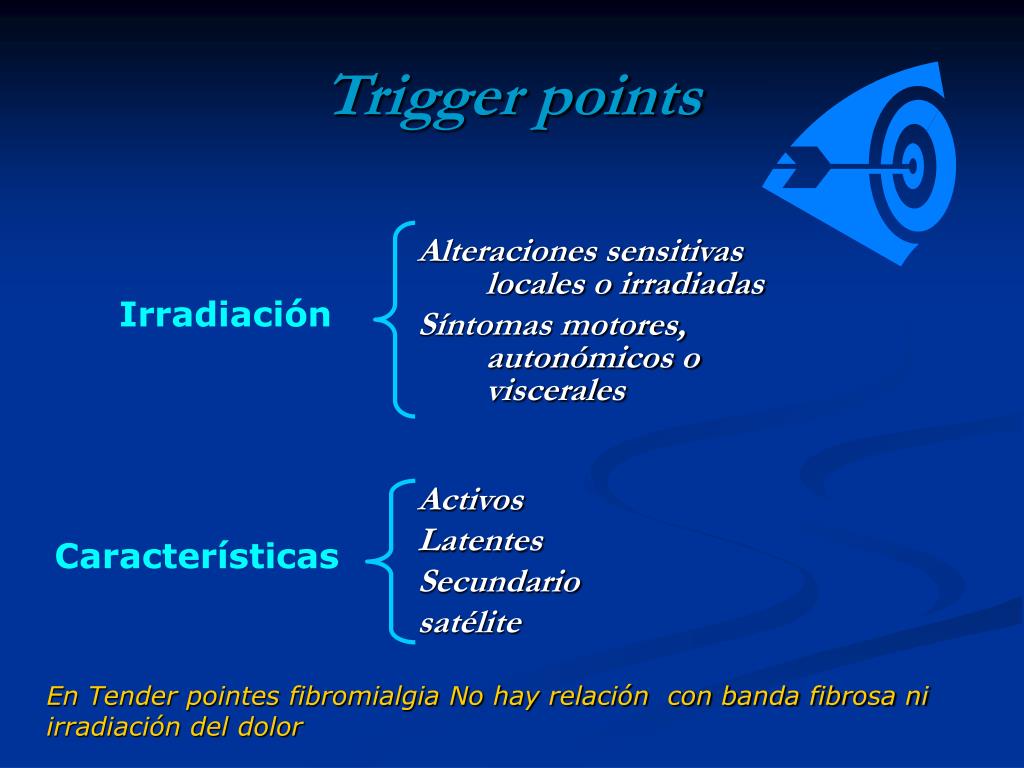 Trigger points

Irradiación

Alteraciones sensitivas locales o irradiadas
Síntomas motores, autonómicos o viscerales

Características

Activos
Latentes
Secundario
satélite

En Tender pointes fibromialgia No hay relación con banda fibrosa ni irradiación del dolor